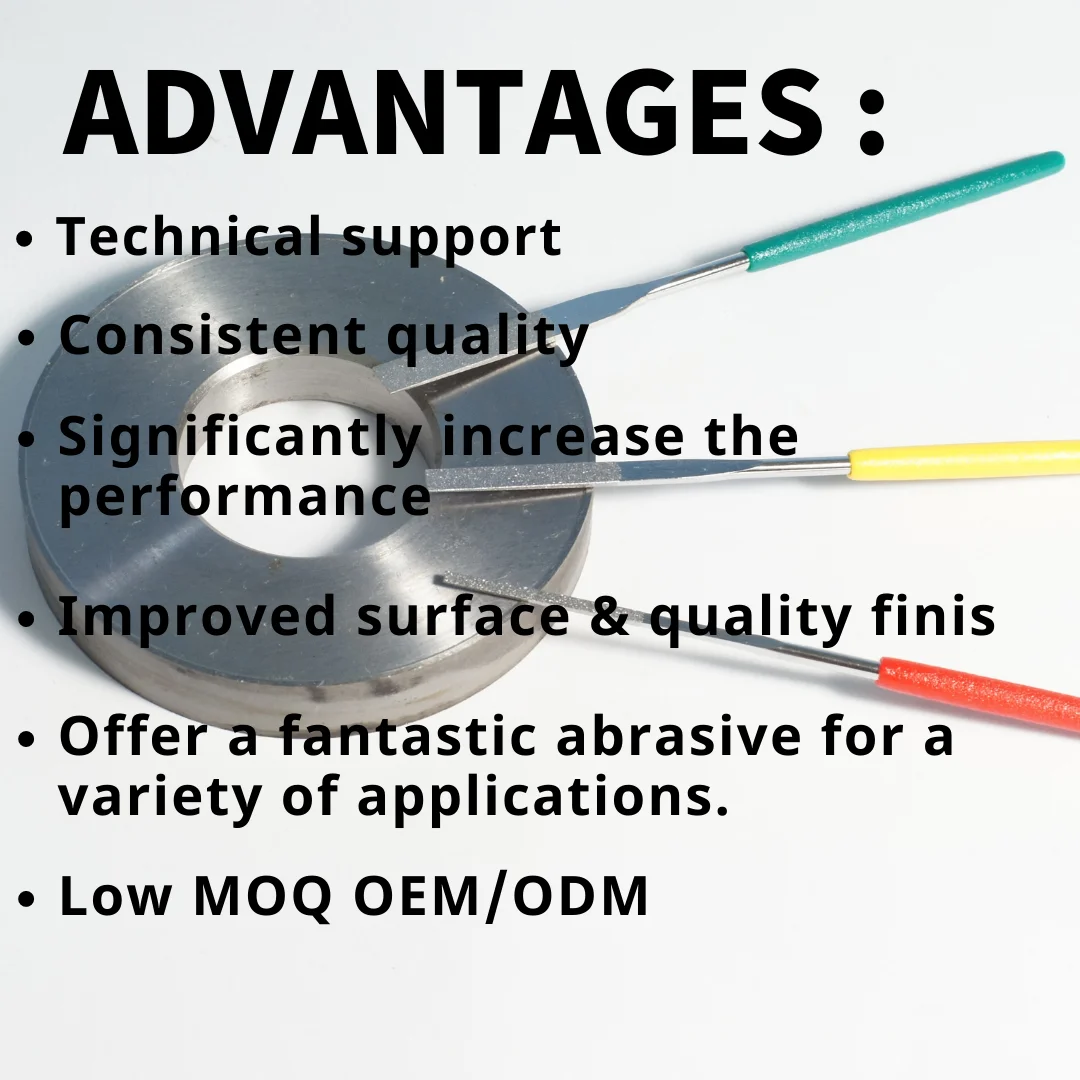 ADVANTAGES :

• Technical support

• Consistent quality

• Significantly increase the performance

• Improved surface & quality finis

• Offer a fantastic abrasive for a variety of applications.

• Low MOQ OEM/ODM